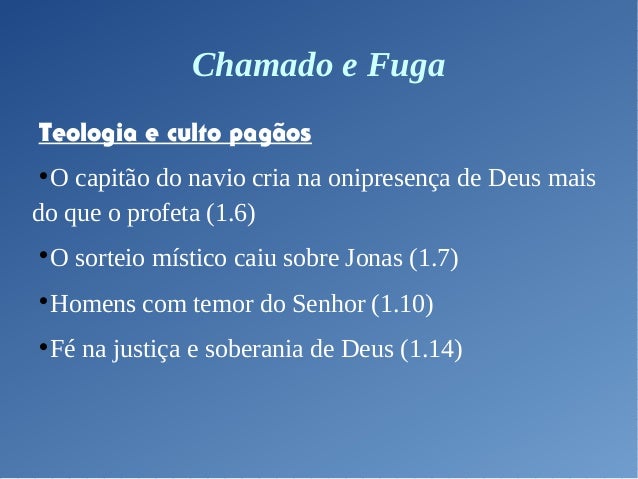 Chamado e Fuga

Teologia e culto pagãos

•O capitão do navio cria na onipresença de Deus mais do que o profeta (1.6)

•O sorteio místico caiu sobre Jonas (1.7)

•Homens com temor do Senhor (1.10)

•Fé na justiça e soberania de Deus (1.14)